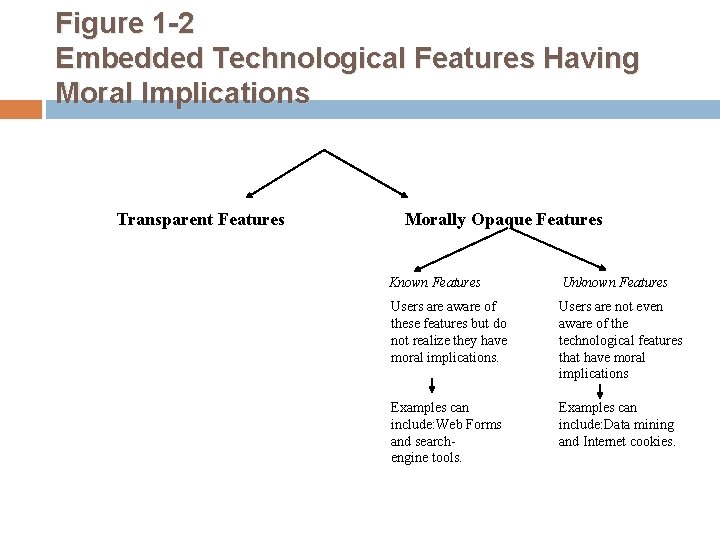 Figure 1-2
Embedded Technological Features Having Moral Implications

Transparent Features

Morally Opaque Features

Known Features

Users are aware of these features but do not realize they have moral implications.

Examples can include:Web Forms and search-engine tools.

Unknown Features

Users are not even aware of the technological features that have moral implications

Examples can include:Data mining and Internet cookies.